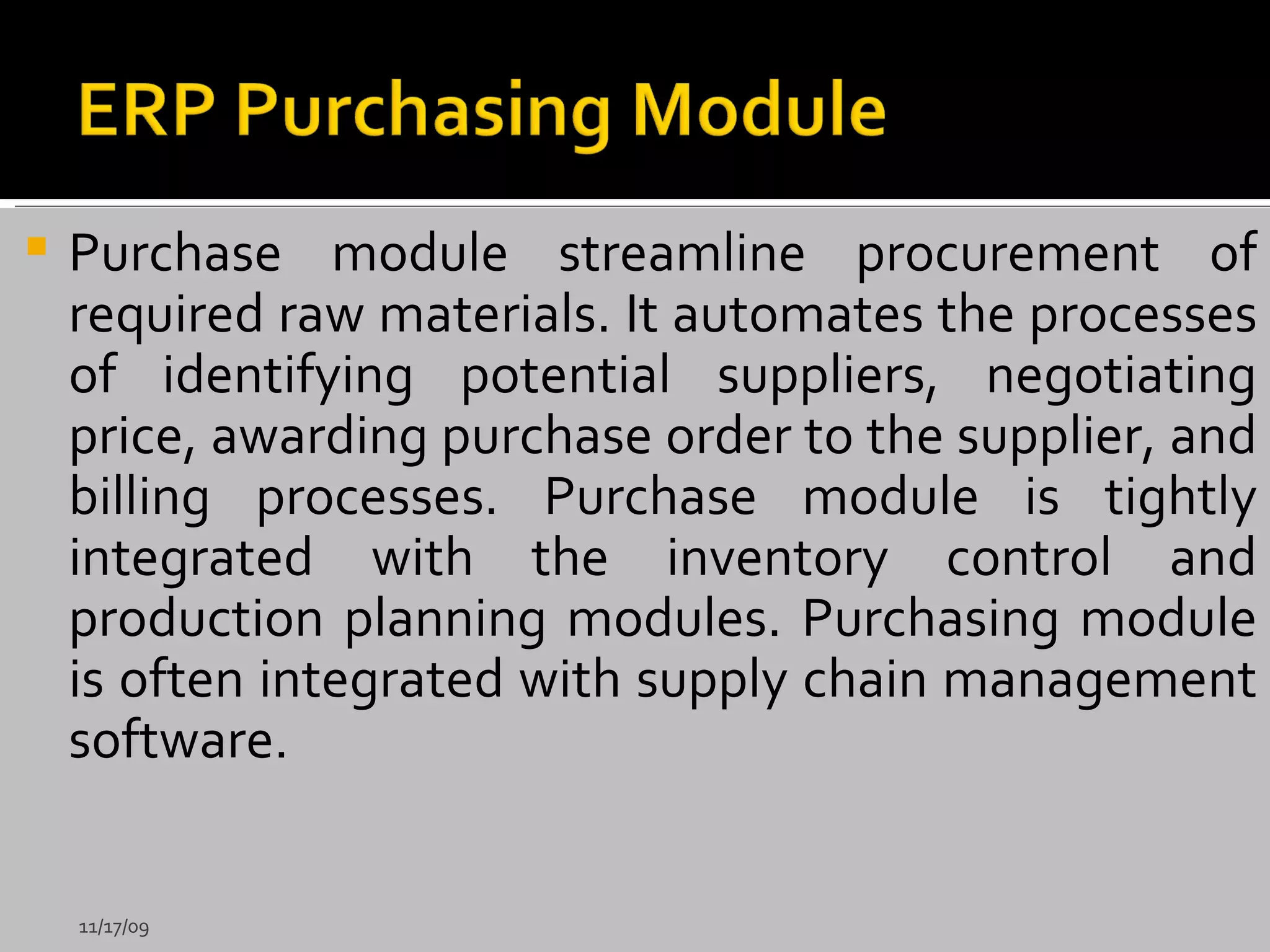 ERP Purchasing Module

Purchase module streamline procurement of required raw materials. It automates the processes of identifying potential suppliers, negotiating price, awarding purchase order to the supplier, and billing processes. Purchase module is tightly integrated with the inventory control and production planning modules. Purchasing module is often integrated with supply chain management software.

11/17/09